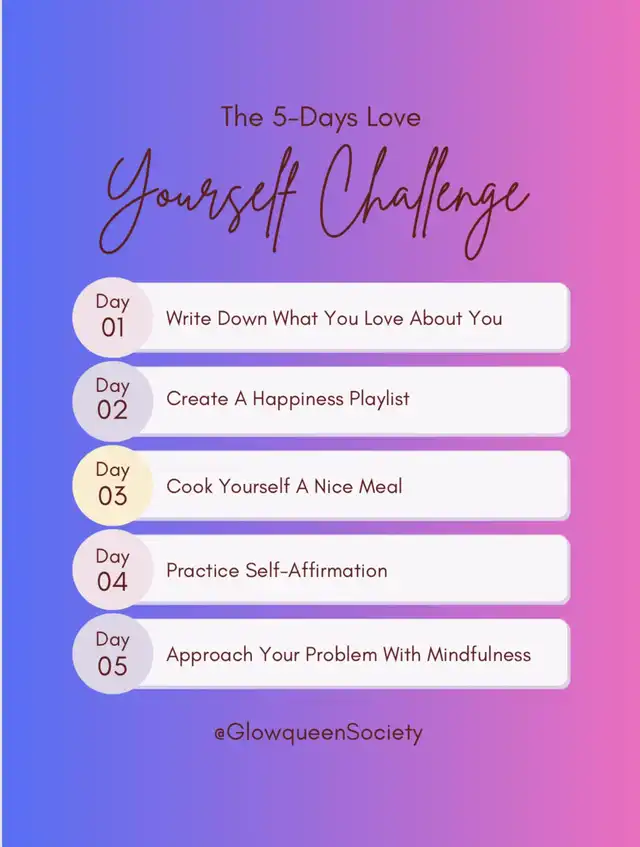 The 5-Days Love

Yourself Challenge

Day 01 Write Down What You Love About You

Day 02 Create A Happiness Playlist

Day 03 Cook Yourself A Nice Meal

Day 04 Practice Self-Affirmation

Day 05 Approach Your Problem With Mindfulness

@GlowqueenSociety